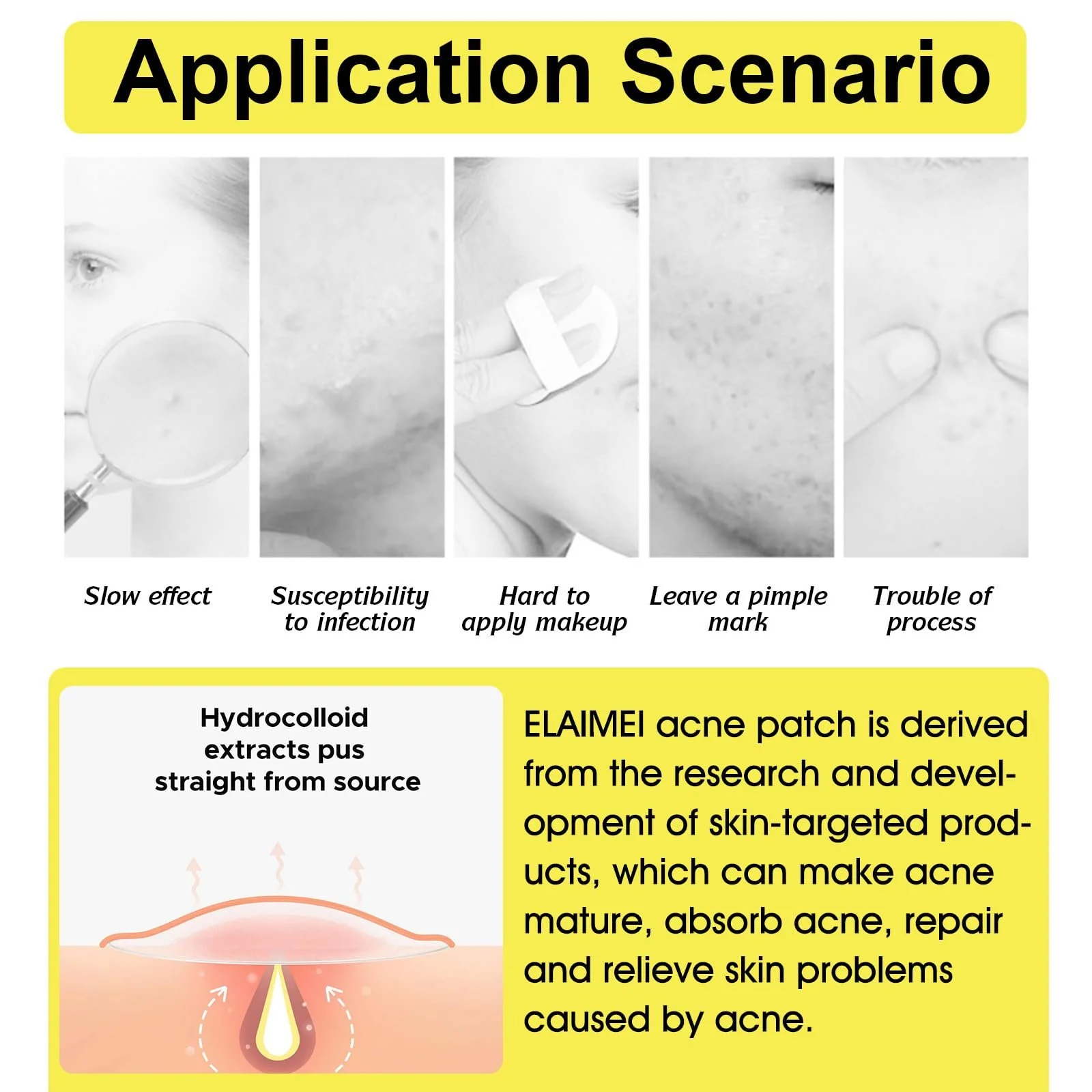 Application Scenario

Slow effect

Susceptibility to infection

Hard to apply makeup

Leave a pimple mark

Trouble of process

Hydrocolloid extracts pus straight from source

ELAIMEI acne patch is derived from the research and development of skin-targeted products, which can make acne mature, absorb acne, repair and relieve skin problems caused by acne.